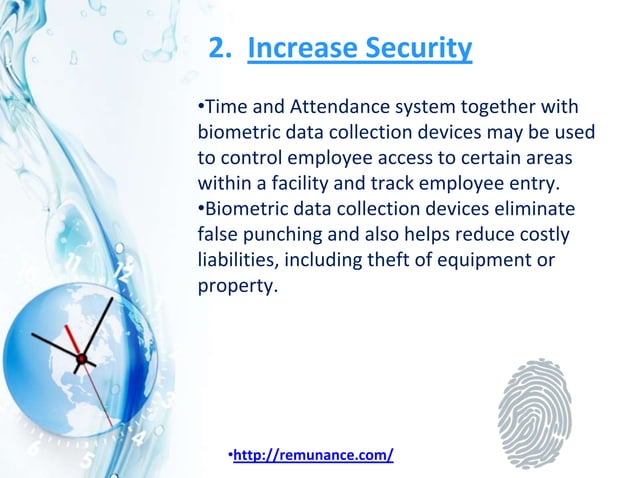 2. Increase Security

•Time and Attendance system together with biometric data collection devices may be used to control employee access to certain areas within a facility and track employee entry.
•Biometric data collection devices eliminate false punching and also helps reduce costly liabilities, including theft of equipment or property.

•http://remunance.com/